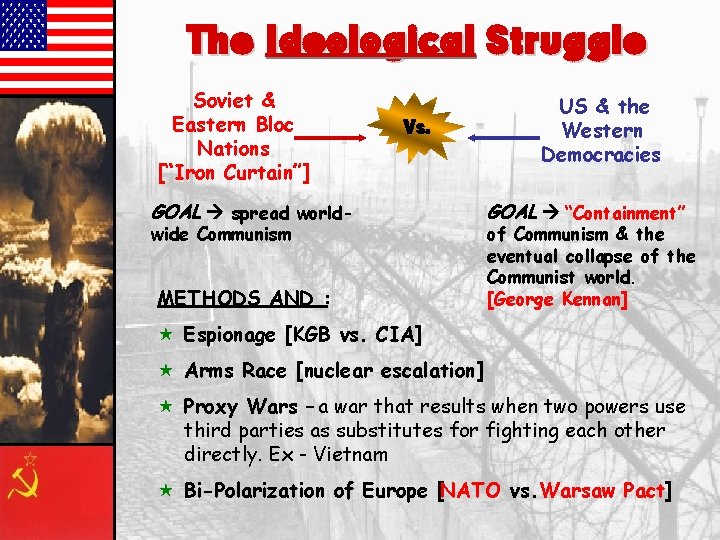 The Ideological Struggle

Soviet & Eastern Bloc Nations ["Iron Curtain"]

Vs.

US & the Western Democracies

GOAL → spread world-wide Communism

GOAL → "Containment" of Communism & the eventual collapse of the Communist world. [George Kennan]

METHODS AND :

★ Espionage [KGB vs. CIA]

★ Arms Race [nuclear escalation]

★ Proxy Wars – a war that results when two powers use third parties as substitutes for fighting each other directly. Ex - Vietnam

★ Bi-Polarization of Europe [NATO vs. Warsaw Pact]